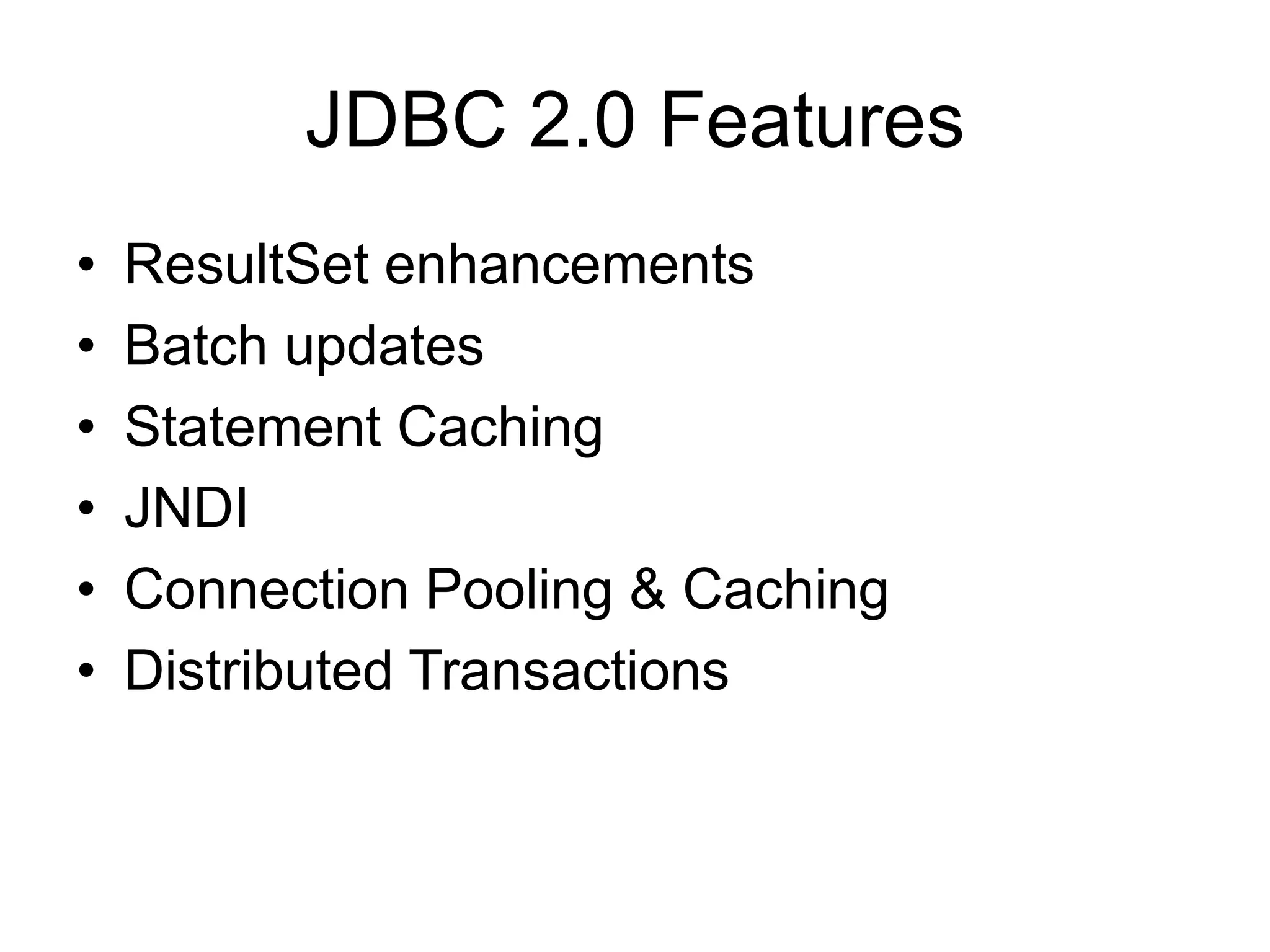 JDBC 2.0 Features

• ResultSet enhancements
• Batch updates
• Statement Caching
• JNDI
• Connection Pooling & Caching
• Distributed Transactions